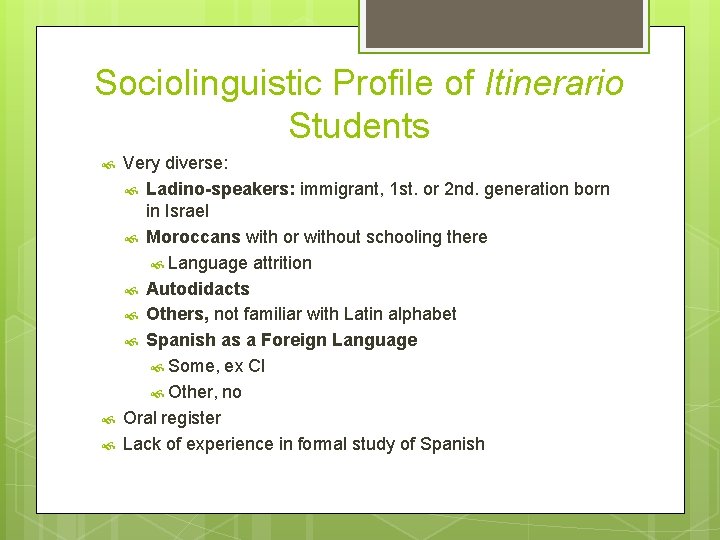 Sociolinguistic Profile of Itinerario Students

Very diverse:

Ladino-speakers: immigrant, 1st. or 2nd. generation born in Israel

Moroccans with or without schooling there

Language attrition

Autodidacts

Others, not familiar with Latin alphabet

Spanish as a Foreign Language

Some, ex CI

Other, no

Oral register

Lack of experience in formal study of Spanish